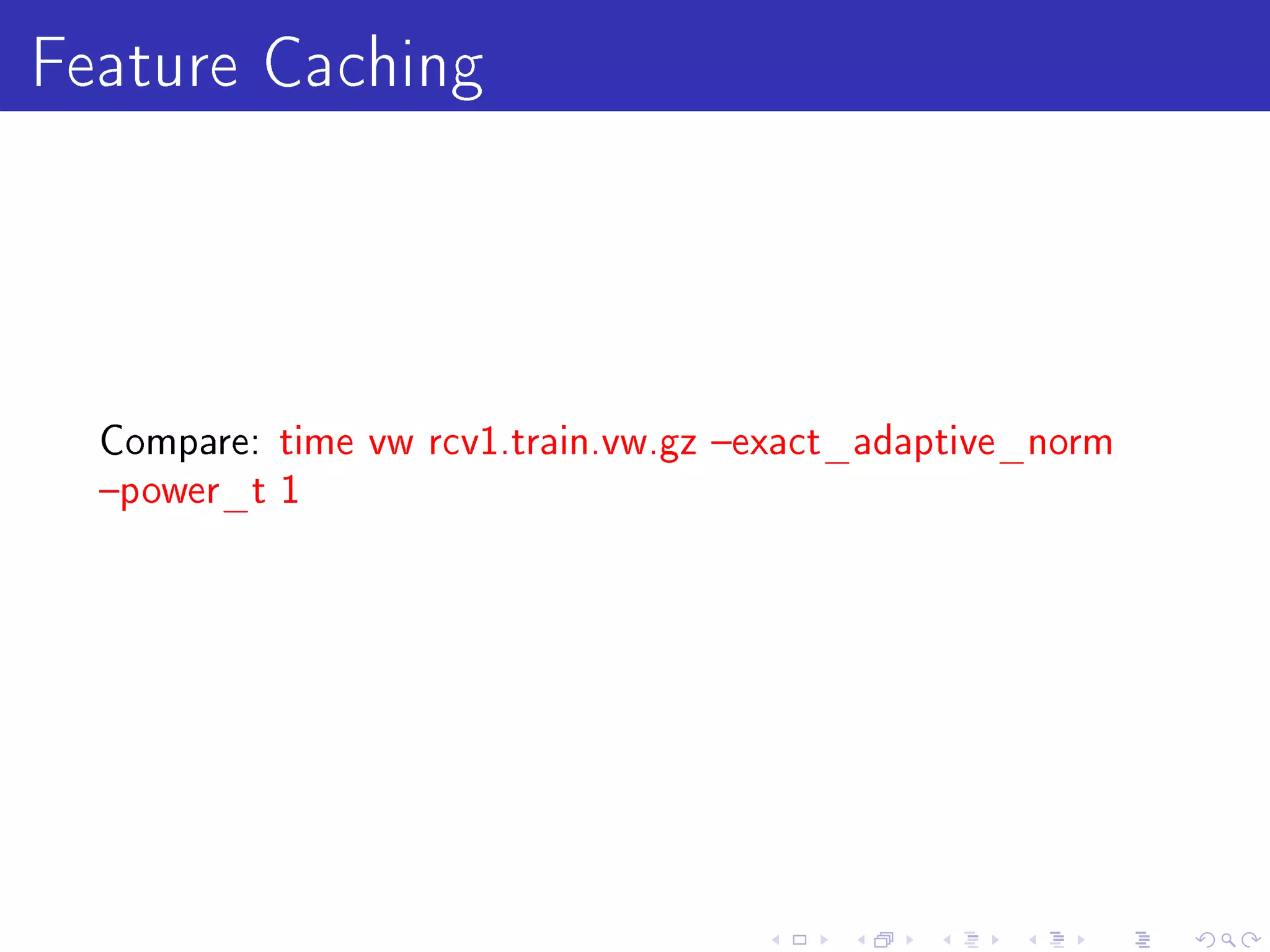 Feature Caching

Compare: time vw rcv1.train.vw.gz –exact_adaptive_norm –power_t 1